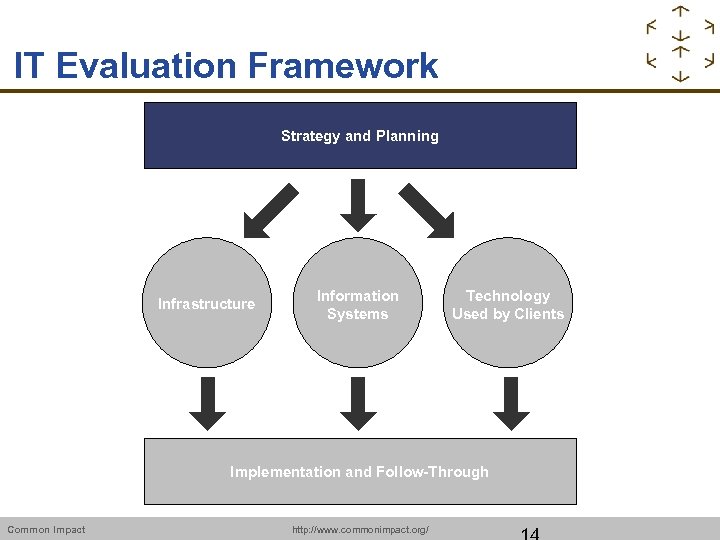 IT Evaluation Framework

Strategy and Planning

Infrastructure

Information Systems

Technology Used by Clients

Implementation and Follow-Through

Common Impact

http://www.commonimpact.org/

14